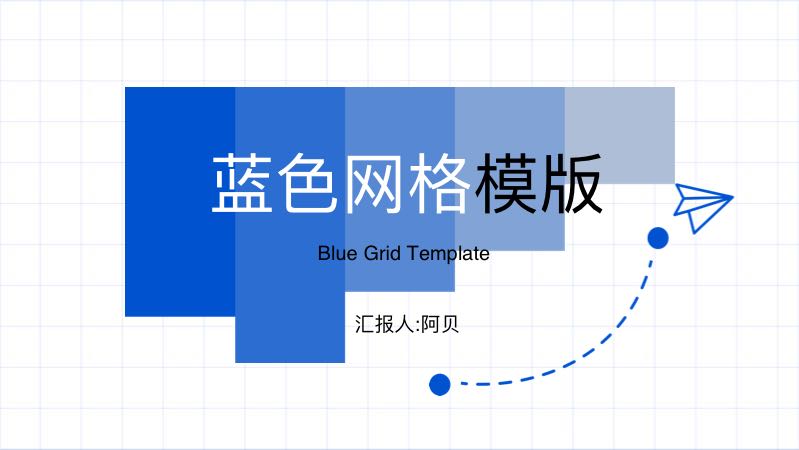 蓝色网格模版

Blue Grid Template

汇报人:阿贝